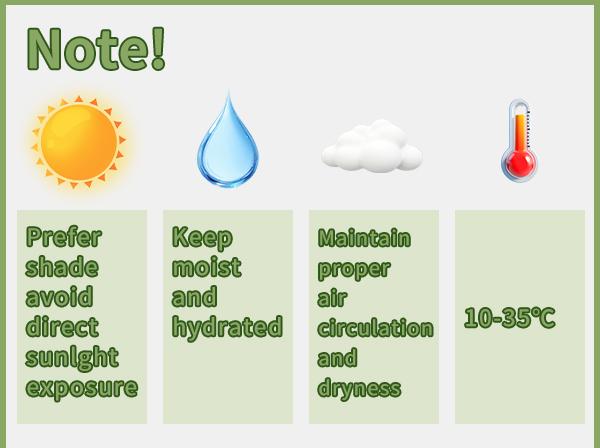 Note!

Prefer shade avoid direct sunlght exposure

Keep moist and hydrated

Maintain proper air circulation and dryness

10-35℃